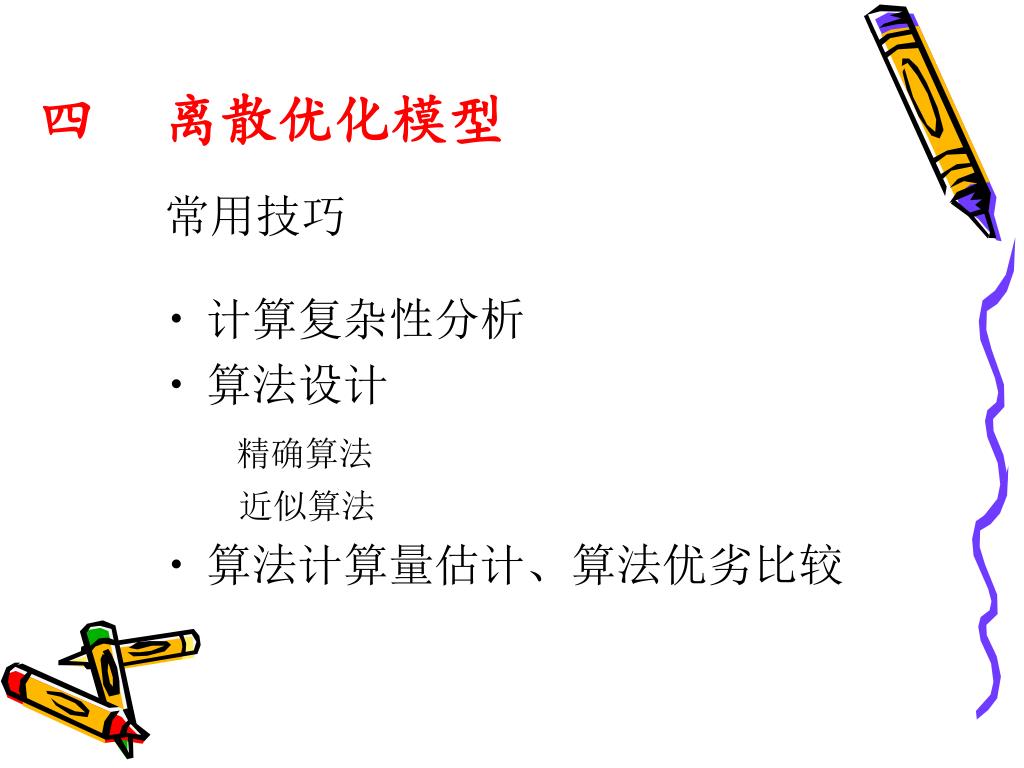 四　离散优化模型

常用技巧

• 计算复杂性分析
• 算法设计

精确算法
近似算法

• 算法计算量估计、算法优劣比较